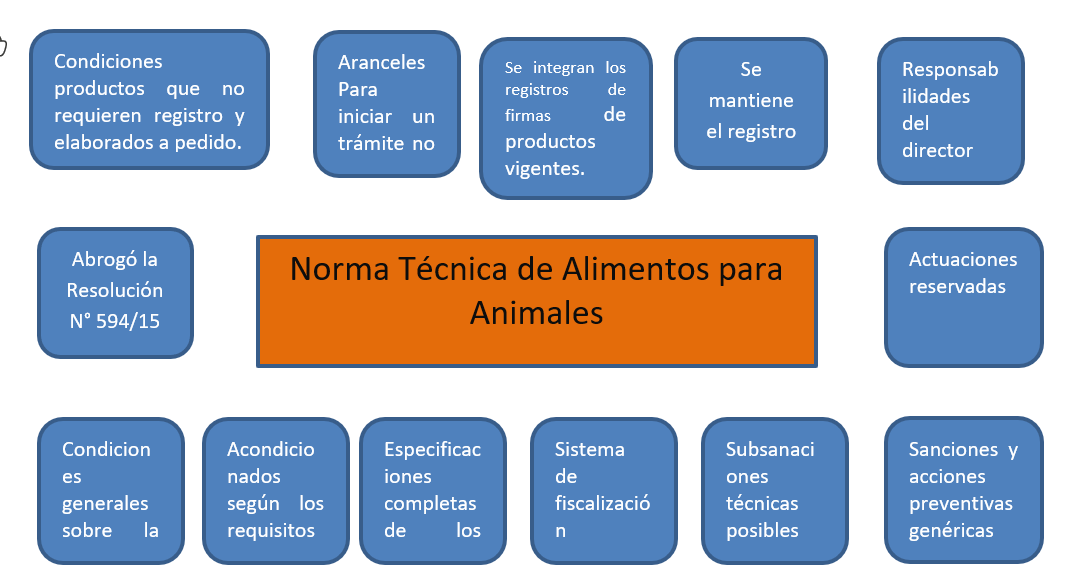 Condiciones productos que no requieren registro y elaborados a pedido.

Aranceles Para iniciar un trámite no

Se integran los registros de firmas de productos vigentes.

Se mantiene el registro

Responsabilidades del director

Abrogó la Resolución N° 594/15

Norma Técnica de Alimentos para Animales

Actuaciones reservadas

Condiciones generales sobre la

Acondicionados según los requisitos

Especificaciones completas de los

Sistema de fiscalización

Subsanaciones técnicas posibles

Sanciones y acciones preventivas genéricas